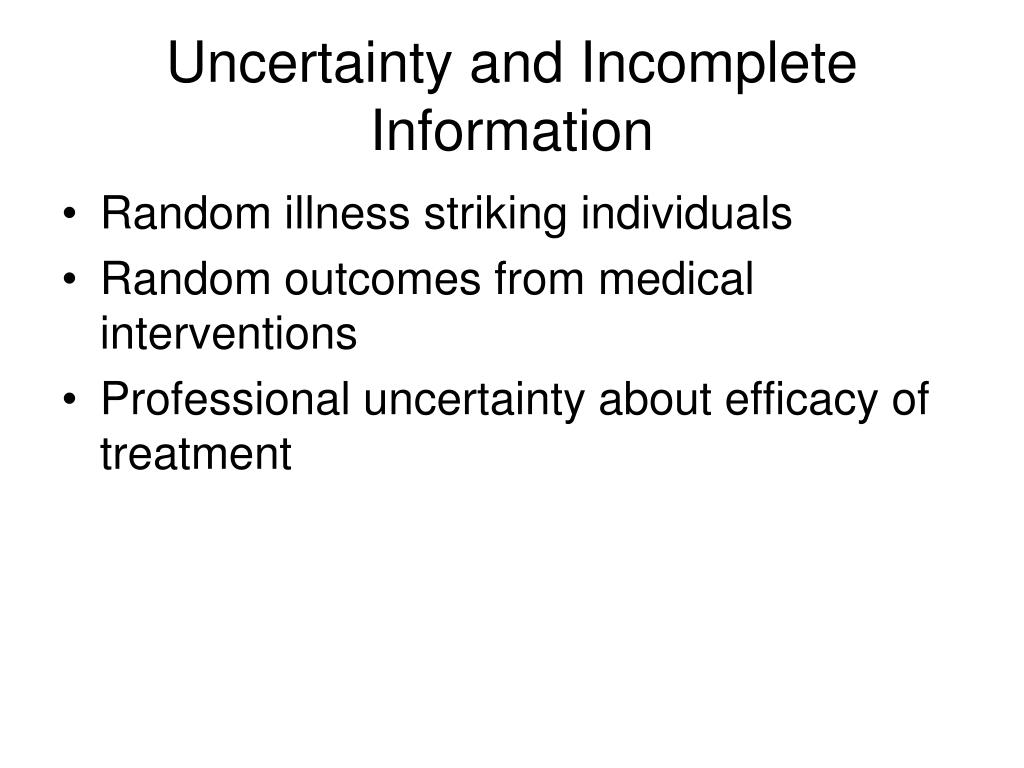 Uncertainty and Incomplete Information

• Random illness striking individuals
• Random outcomes from medical interventions
• Professional uncertainty about efficacy of treatment